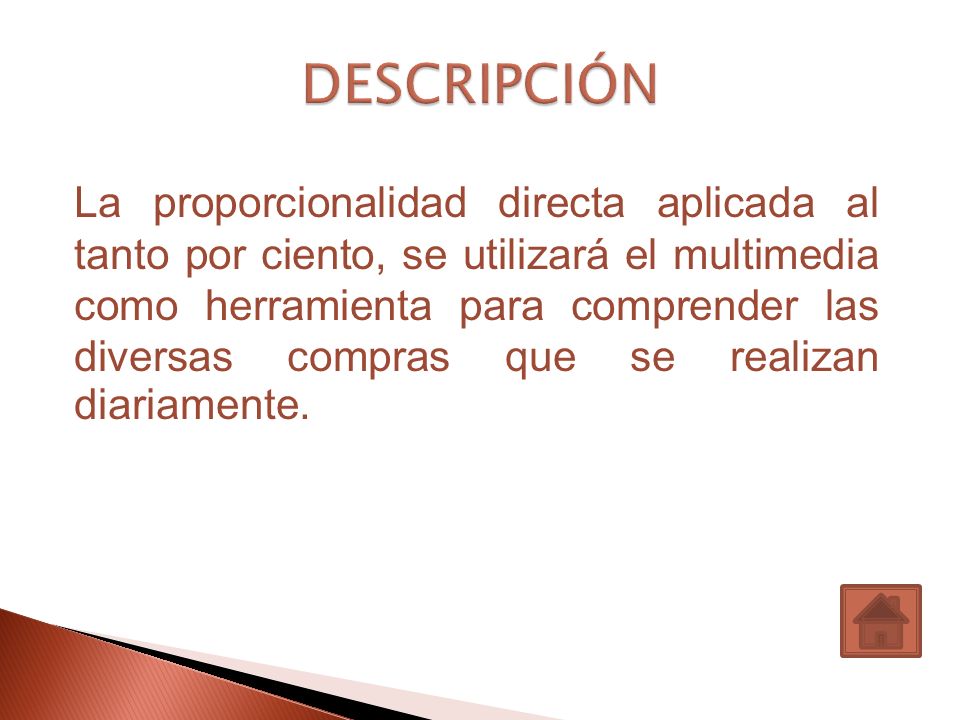 DESCRIPCIÓN

La proporcionalidad directa aplicada al tanto por ciento, se utilizará el multimedia como herramienta para comprender las diversas compras que se realizan diariamente.